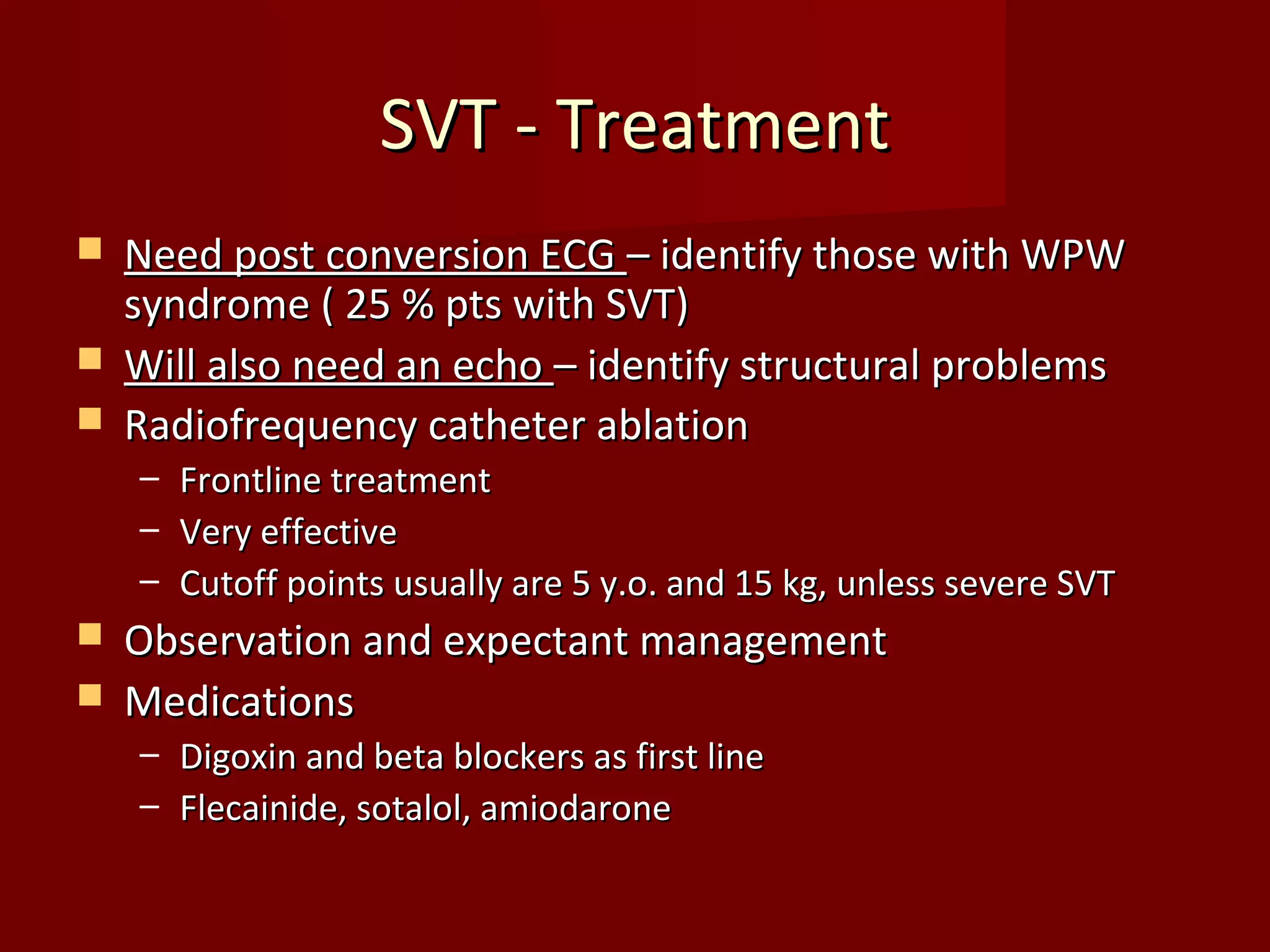 SVT - Treatment

Need post conversion ECG – identify those with WPW syndrome ( 25 % pts with SVT)

Will also need an echo – identify structural problems

Radiofrequency catheter ablation

– Frontline treatment

– Very effective

– Cutoff points usually are 5 y.o. and 15 kg, unless severe SVT

Observation and expectant management

Medications

– Digoxin and beta blockers as first line

– Flecainide, sotalol, amiodarone